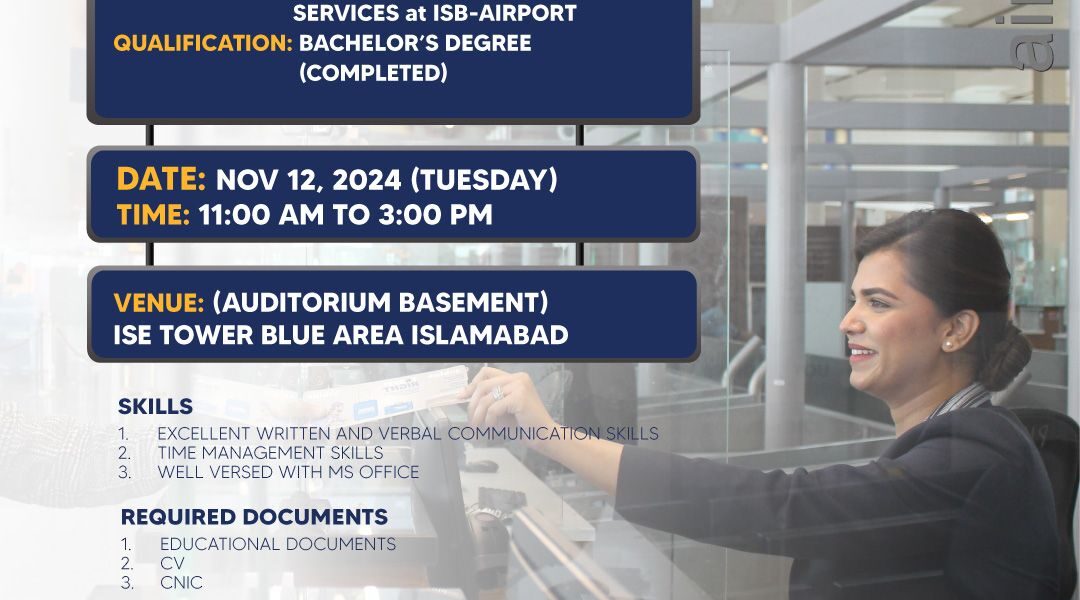 SERVICES at ISB-AIRPORT
QUALIFICATION: BACHELOR'S DEGREE (COMPLETED)

DATE: NOV 12, 2024 (TUESDAY)
TIME: 11:00 AM TO 3:00 PM

VENUE: (AUDITORIUM BASEMENT)
ISE TOWER BLUE AREA ISLAMABAD

SKILLS
1. EXCELLENT WRITTEN AND VERBAL COMMUNICATION SKILLS
2. TIME MANAGEMENT SKILLS
3. WELL VERSED WITH MS OFFICE

REQUIRED DOCUMENTS
1. EDUCATIONAL DOCUMENTS
2. CV
3. CNIC